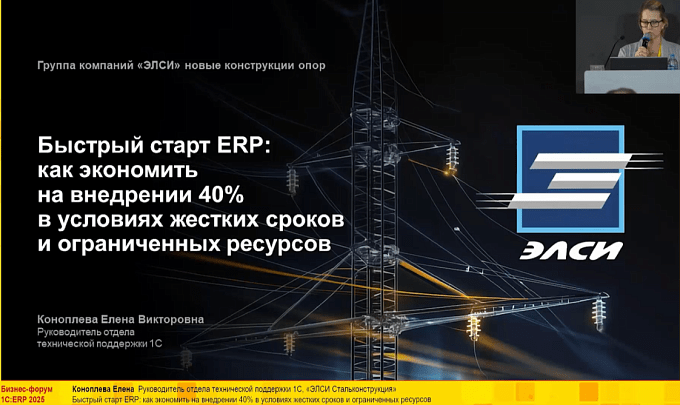 Группа компаний «ЭЛСИ» новые конструкции опор

Быстрый старт ERP: как экономить на внедрении 40% в условиях жестких сроков и ограниченных ресурсов

ЭЛСИ

Коноплева Елена Викторовна
Руководитель отдела технической поддержки 1С

Бизнес-форум 1С:ERP 2025

Коноплева Елена Руководитель отдела технической поддержки 1С, «ЭЛСИ Стальконструкция»
Быстрый старт ERP: как экономить на внедрении 40% в условиях жестких сроков и ограниченных ресурсов